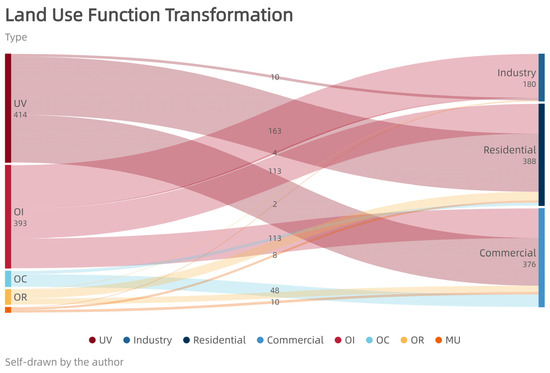 Land Use Function Transformation
Type

UV
414

OI
393

OC

OR

10
163
4
113
2
113
8
48
10

Industry
180

Residential
388

Commercial
376

UV Industry Residential Commercial OI OC OR MU

Self-drawn by the author